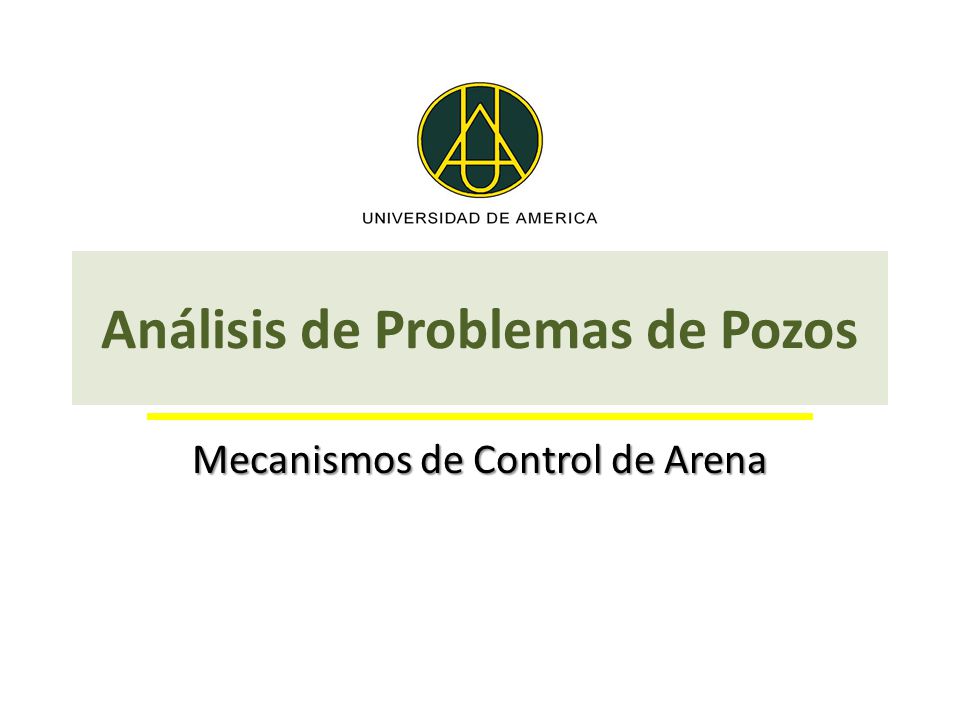 UNIVERSIDAD DE AMERICA

Análisis de Problemas de Pozos

Mecanismos de Control de Arena